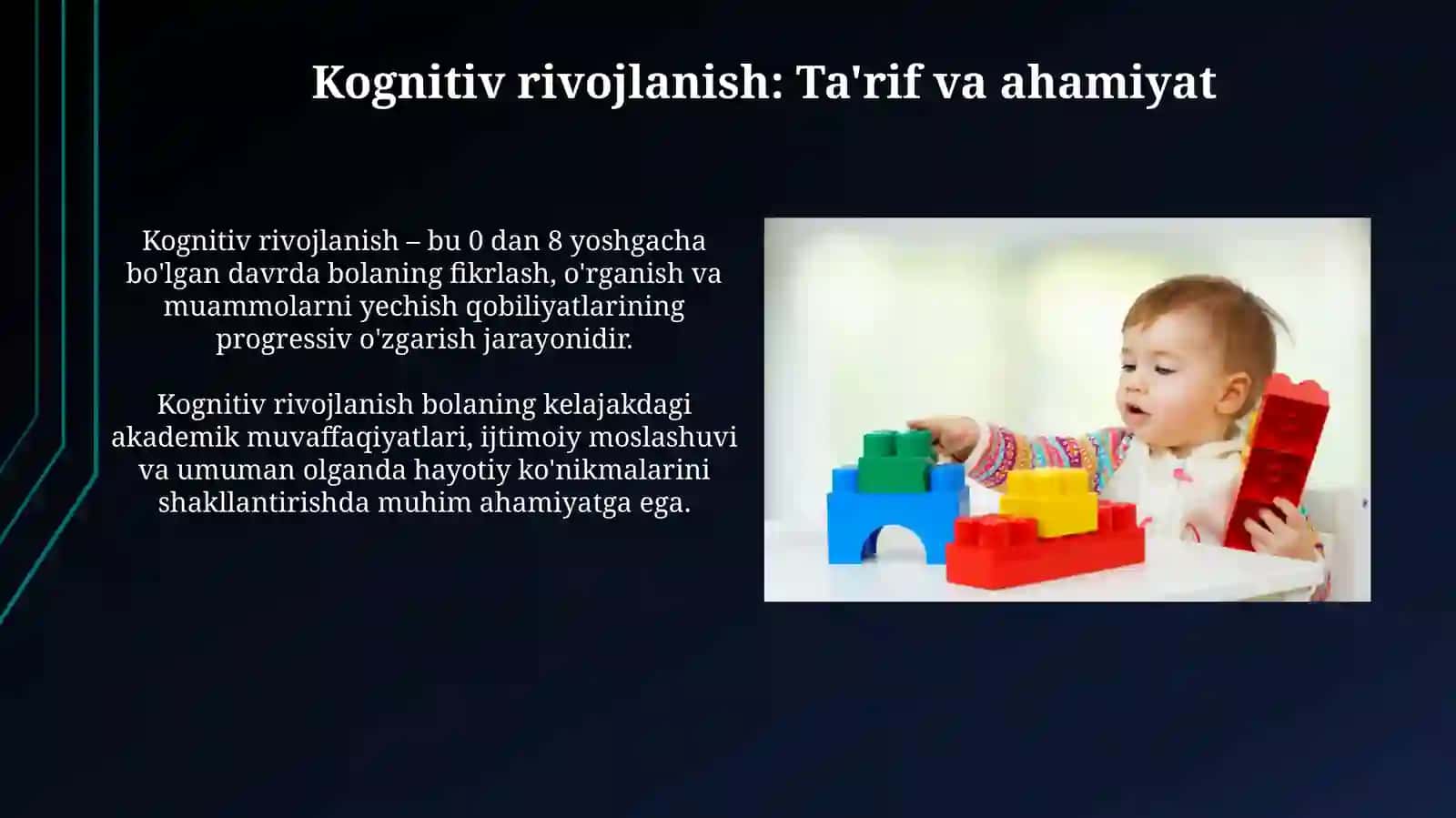 Kognitiv rivojlanish: Ta'rif va ahamiyat

Kognitiv rivojlanish – bu 0 dan 8 yoshgacha bo'lgan davrda bolaning fikrlash, o'rganish va muammolarni yechish qobiliyatlarining progressiv o'zgarish jarayonidir.

Kognitiv rivojlanish bolaning kelajakdagi akademik muvaffaqiyatlari, ijtimoiy moslashuvi va umuman olganda hayotiy ko'nikmalarini shakllantirishda muhim ahamiyatga ega.